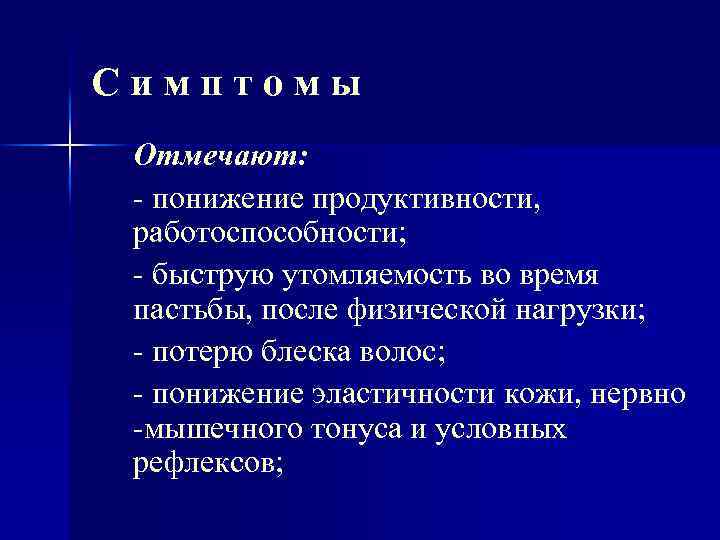 С и м п т о м ы

Отмечают:

- понижение продуктивности, работоспособности;

- быструю утомляемость во время пастьбы, после физической нагрузки;

- потерю блеска волос;

- понижение эластичности кожи, нервно -мышечного тонуса и условных рефлексов;